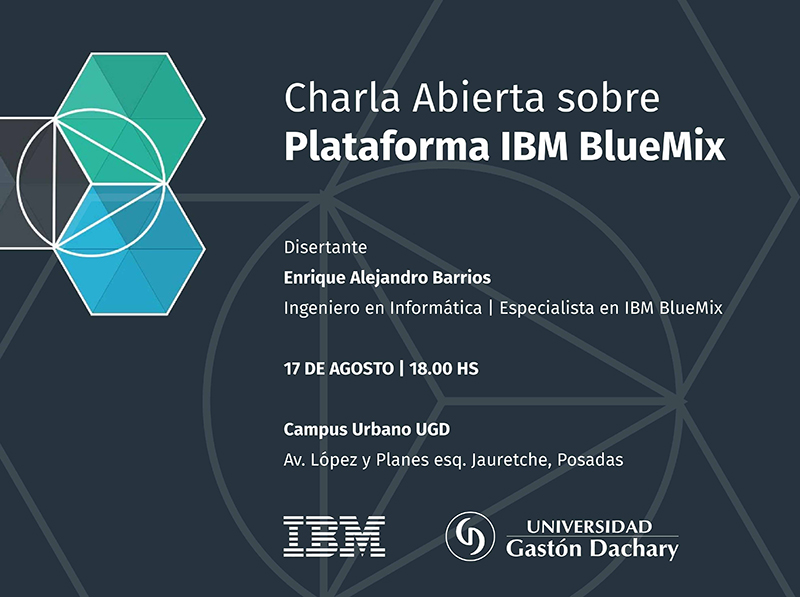 Charla Abierta sobre
Plataforma IBM BlueMix

Disertante
Enrique Alejandro Barrios
Ingeniero en Informática | Especialista en IBM BlueMix

17 DE AGOSTO | 18.00 HS

Campus Urbano UGD
Av. López y Planes esq. Jauretche, Posadas

IBM

UNIVERSIDAD
Gastón Dachary